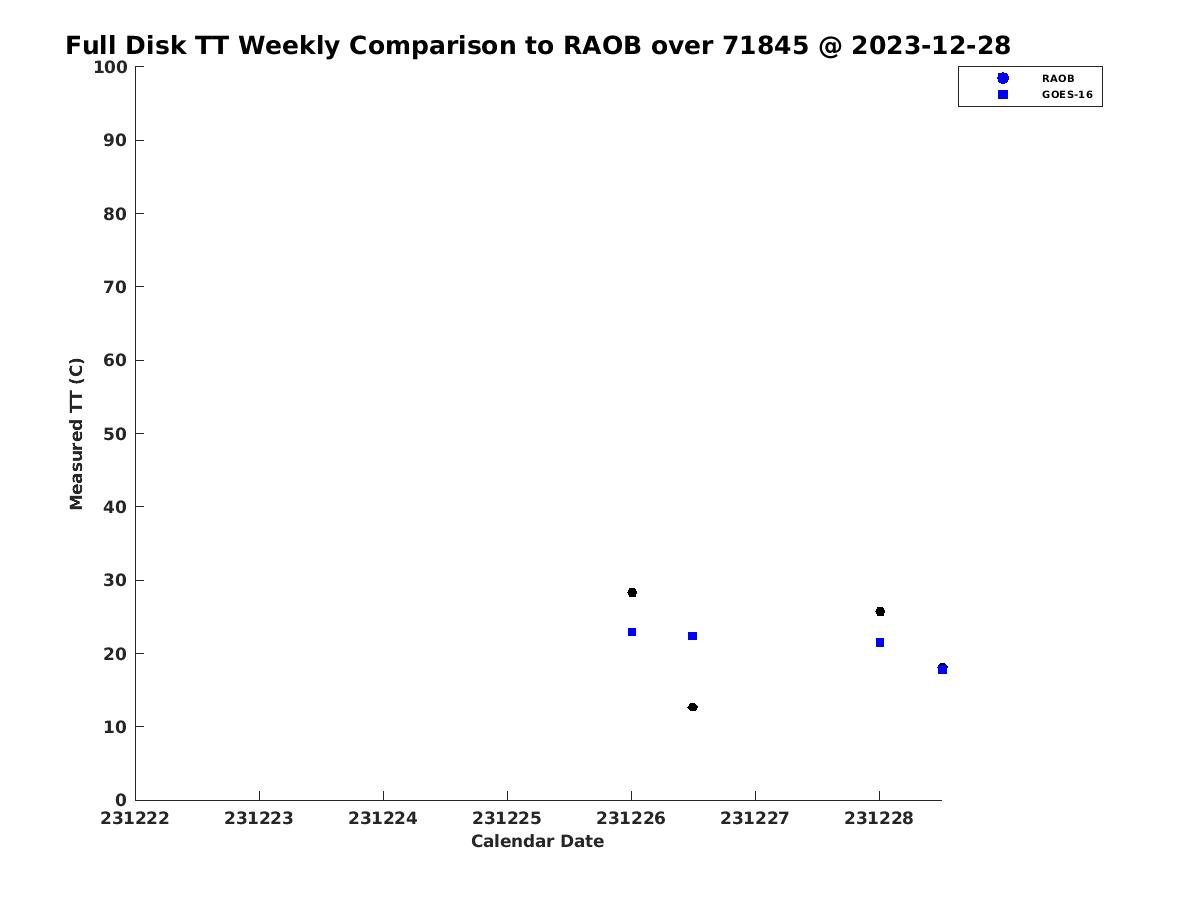 Full Disk TT Weekly Comparison to RAOB over 71845 @ 2023-12-28

RAOB
GOES-16

Measured TT (C)

100
90
80
70
60
50
40
30
20
10
0

231222 231223 231224 231225 231226 231227 231228

Calendar Date